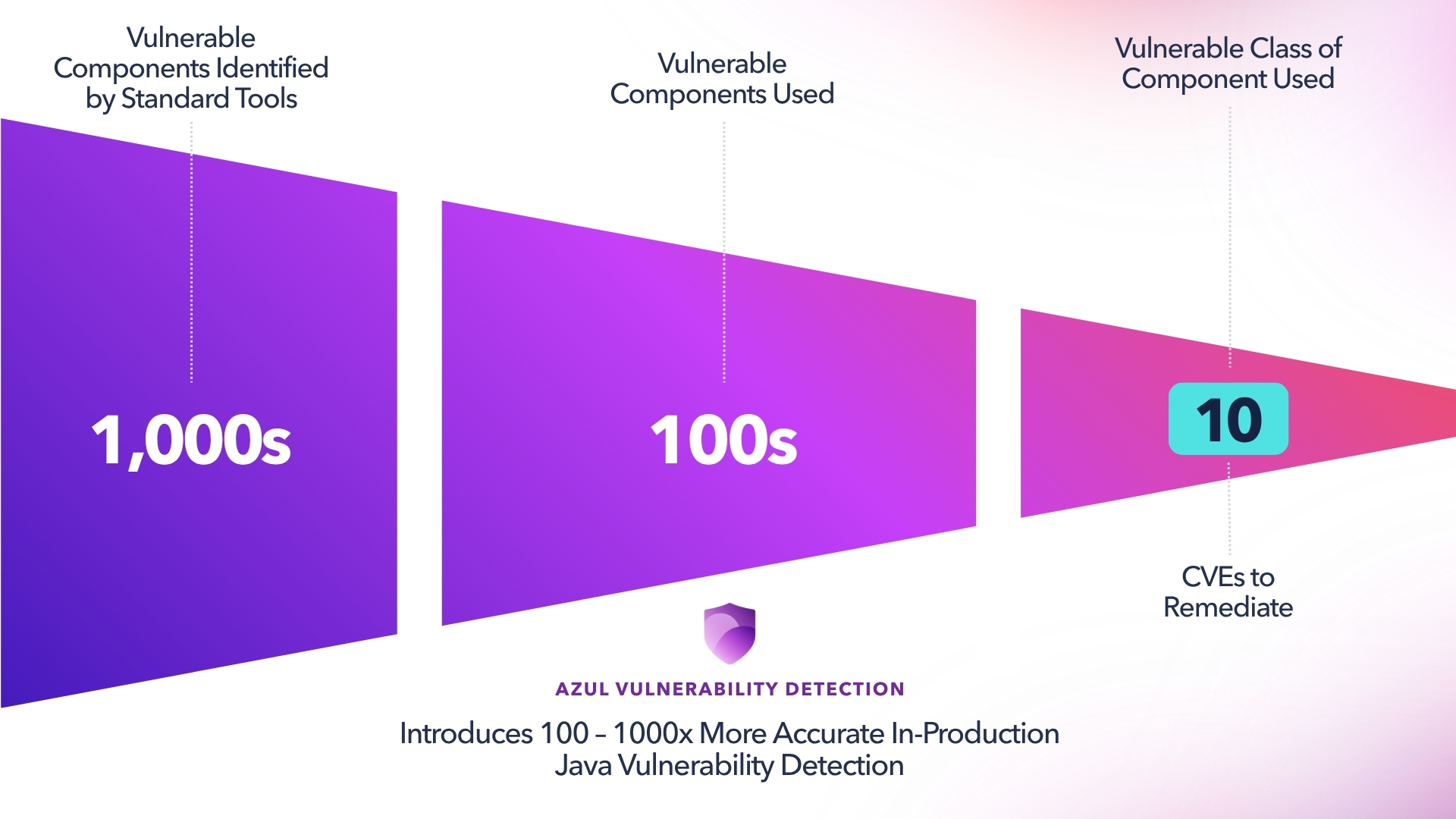 Vulnerable Components Identified by Standard Tools

1,000s

Vulnerable Components Used

100s

Vulnerable Class of Component Used

10

CVEs to Remediate

AZUL VULNERABILITY DETECTION

Introduces 100 – 1000x More Accurate In-Production Java Vulnerability Detection